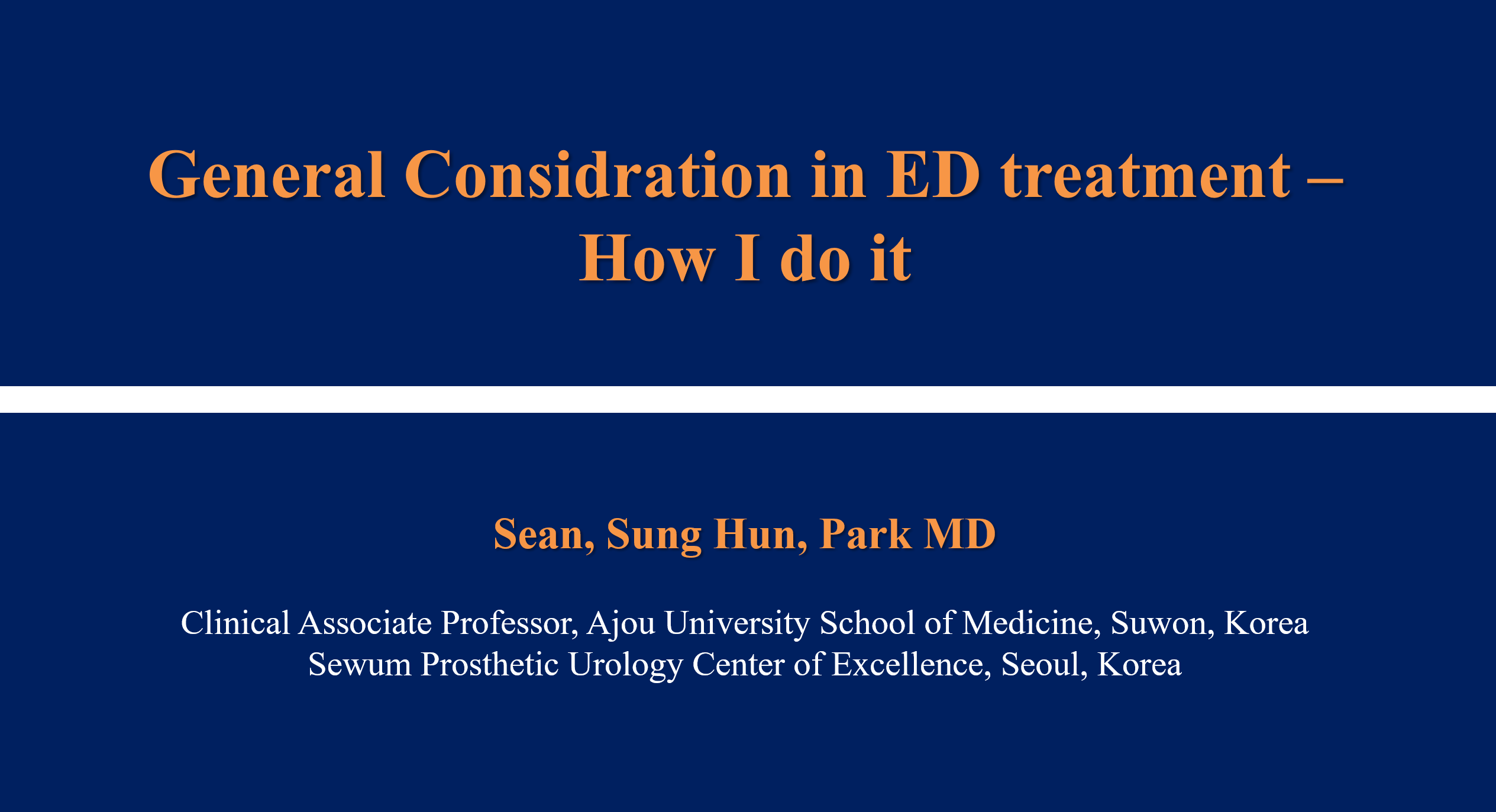 General Considration in ED treatment – How I do it

Sean, Sung Hun, Park MD

Clinical Associate Professor, Ajou University School of Medicine, Suwon, Korea
Sewum Prosthetic Urology Center of Excellence, Seoul, Korea